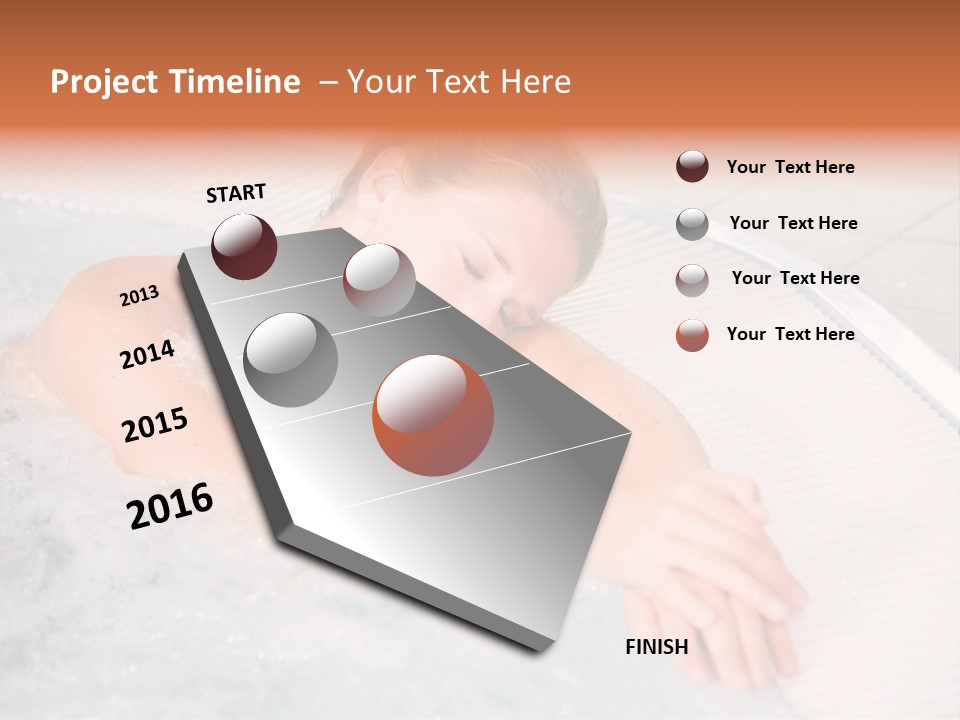 Project Timeline – Your Text Here

START

2013

2014

2015

2016

FINISH

Your Text Here

Your Text Here

Your Text Here

Your Text Here